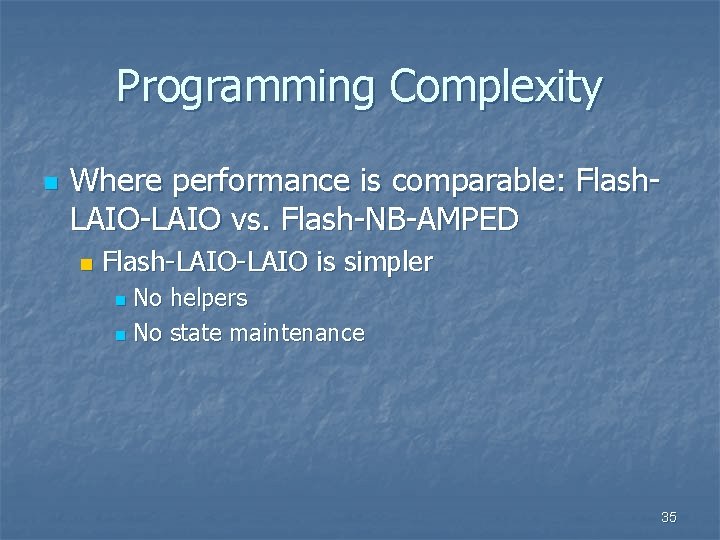 Programming Complexity

Where performance is comparable: Flash-LAIO-LAIO vs. Flash-NB-AMPED

Flash-LAIO-LAIO is simpler

No helpers

No state maintenance

35